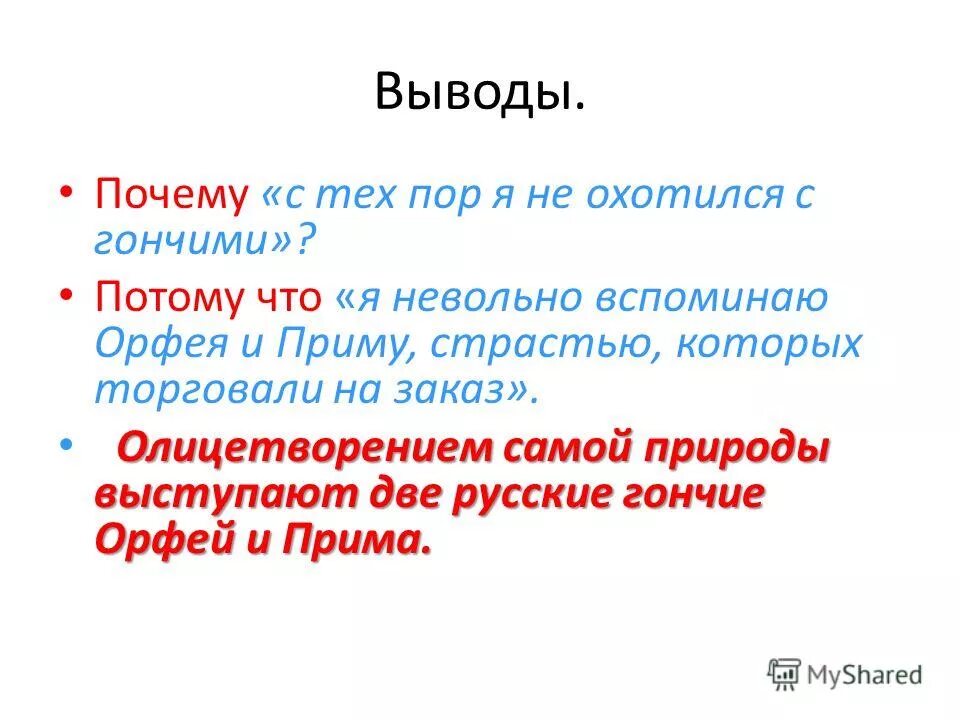 Выводы.

• Почему «с тех пор я не охотился с гончими»?

• Потому что «я невольно вспоминаю Орфея и Приму, страстью, которых торговали на заказ».

• Олицетворением самой природы выступают две русские гончие Орфей и Прима.

MyShared